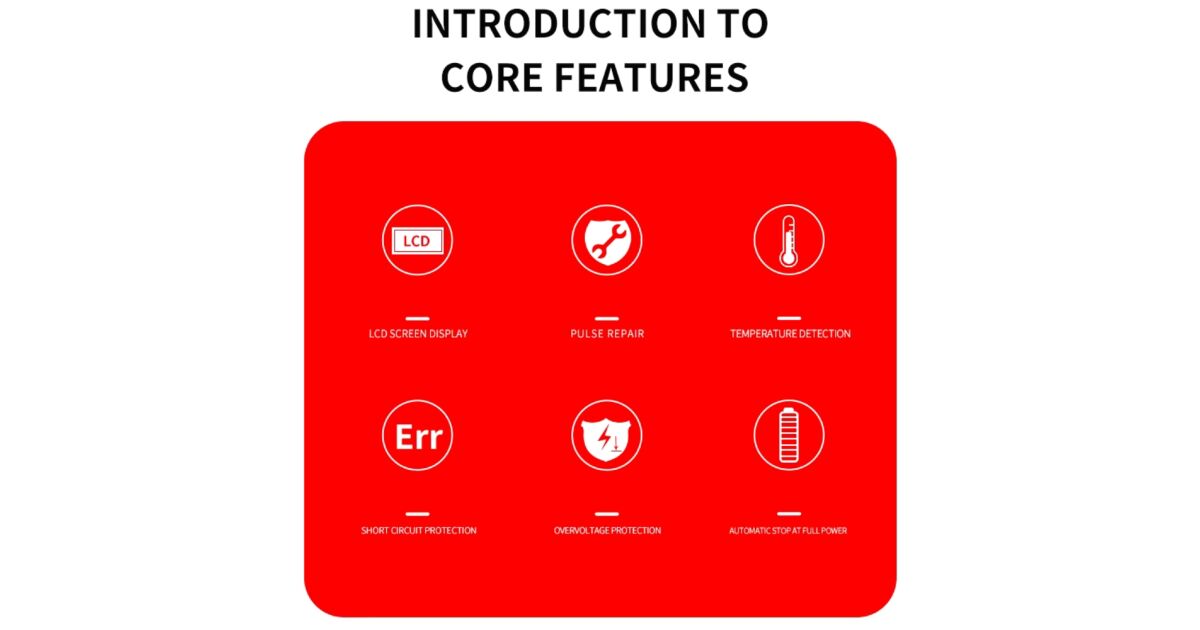 INTRODUCTION TO
CORE FEATURES

LCD

LCD SCREEN DISPLAY

PULSE REPAIR

TEMPERATURE DETECTION

Err

SHORT CIRCUIT PROTECTION

OVERVOLTAGE PROTECTION

AUTOMATIC STOP AT FULL POWER